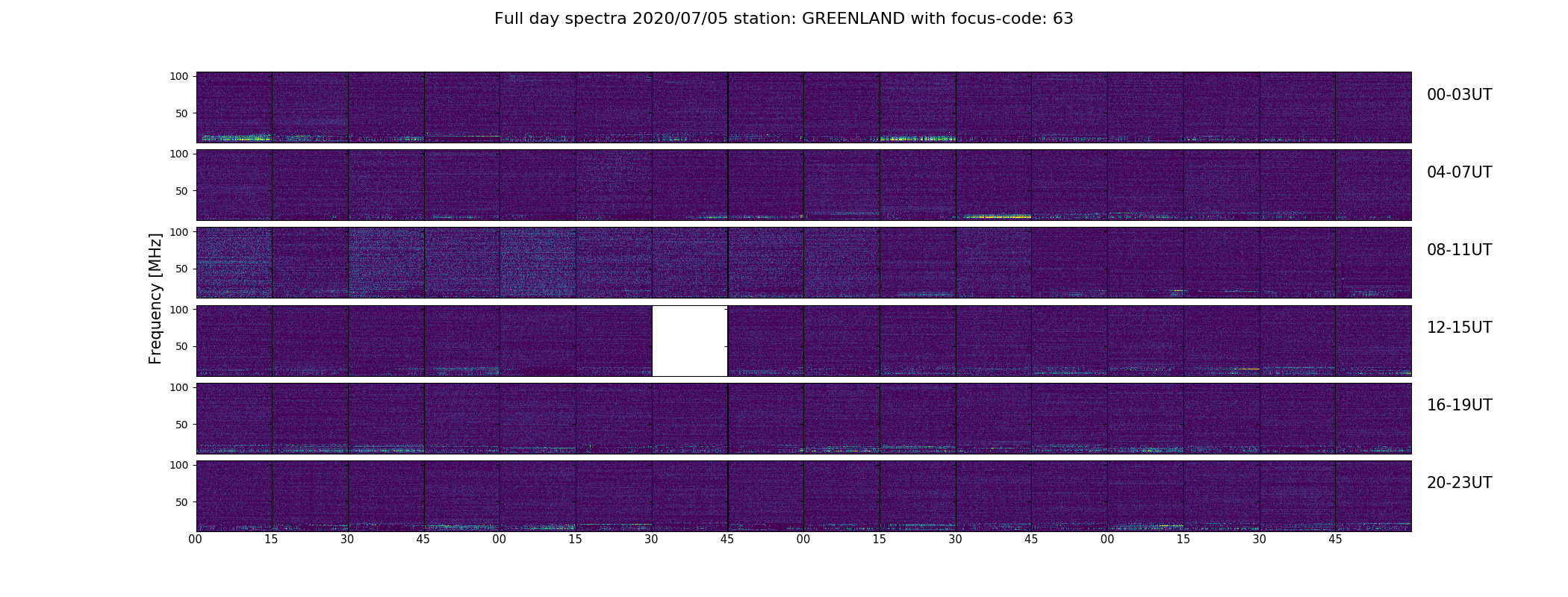 Full day spectra 2020/07/05 station: GREENLAND with focus-code: 63

Frequency [MHz]

100
50
00-03UT

100
50
04-07UT

100
50
08-11UT

100
50
12-15UT

100
50
16-19UT

100
50
20-23UT

00 15 30 45 00 15 30 45 00 15 30 45 00 15 30 45